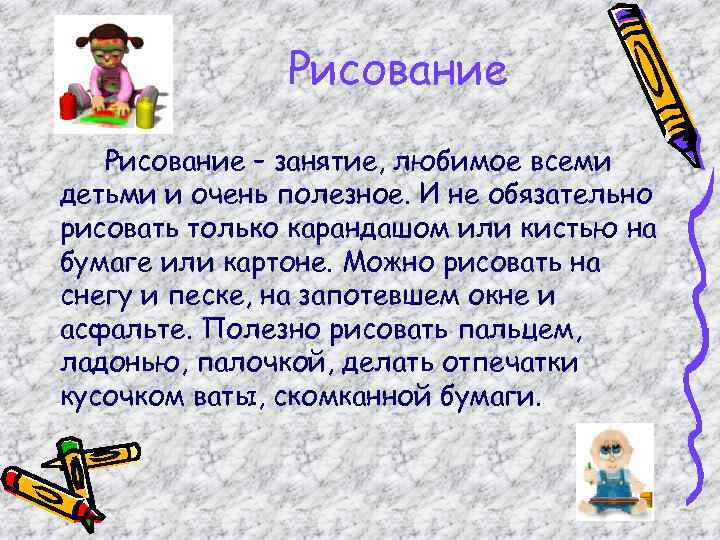 Рисование

Рисование – занятие, любимое всеми детьми и очень полезное. И не обязательно рисовать только карандашом или кистью на бумаге или картоне. Можно рисовать на снегу и песке, на запотевшем окне и асфальте. Полезно рисовать пальцем, ладонью, палочкой, делать отпечатки кусочком ваты, скомканной бумаги.